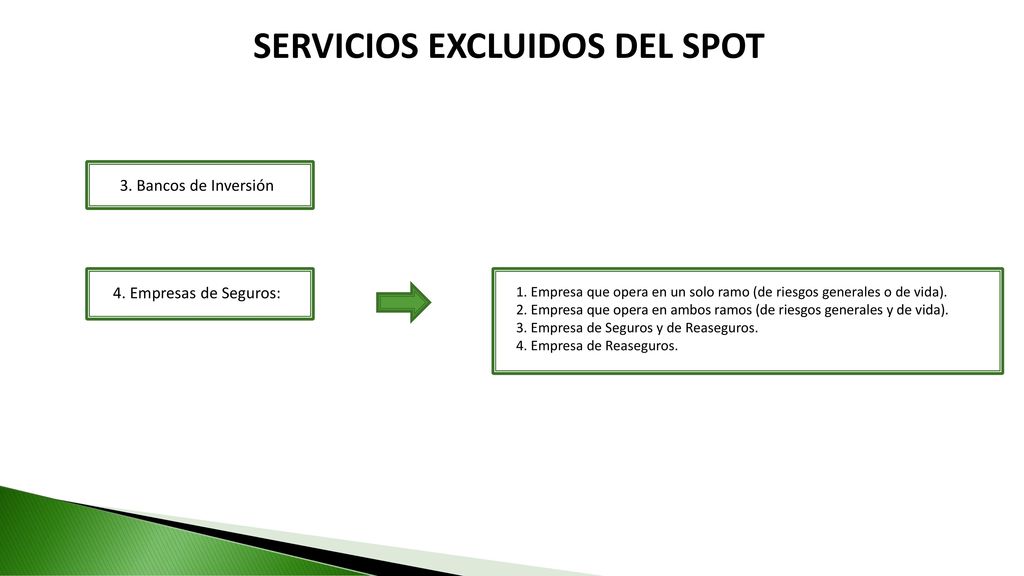 SERVICIOS EXCLUIDOS DEL SPOT

3. Bancos de Inversión

4. Empresas de Seguros:

1. Empresa que opera en un solo ramo (de riesgos generales o de vida).
2. Empresa que opera en ambos ramos (de riesgos generales y de vida).
3. Empresa de Seguros y de Reaseguros.
4. Empresa de Reaseguros.